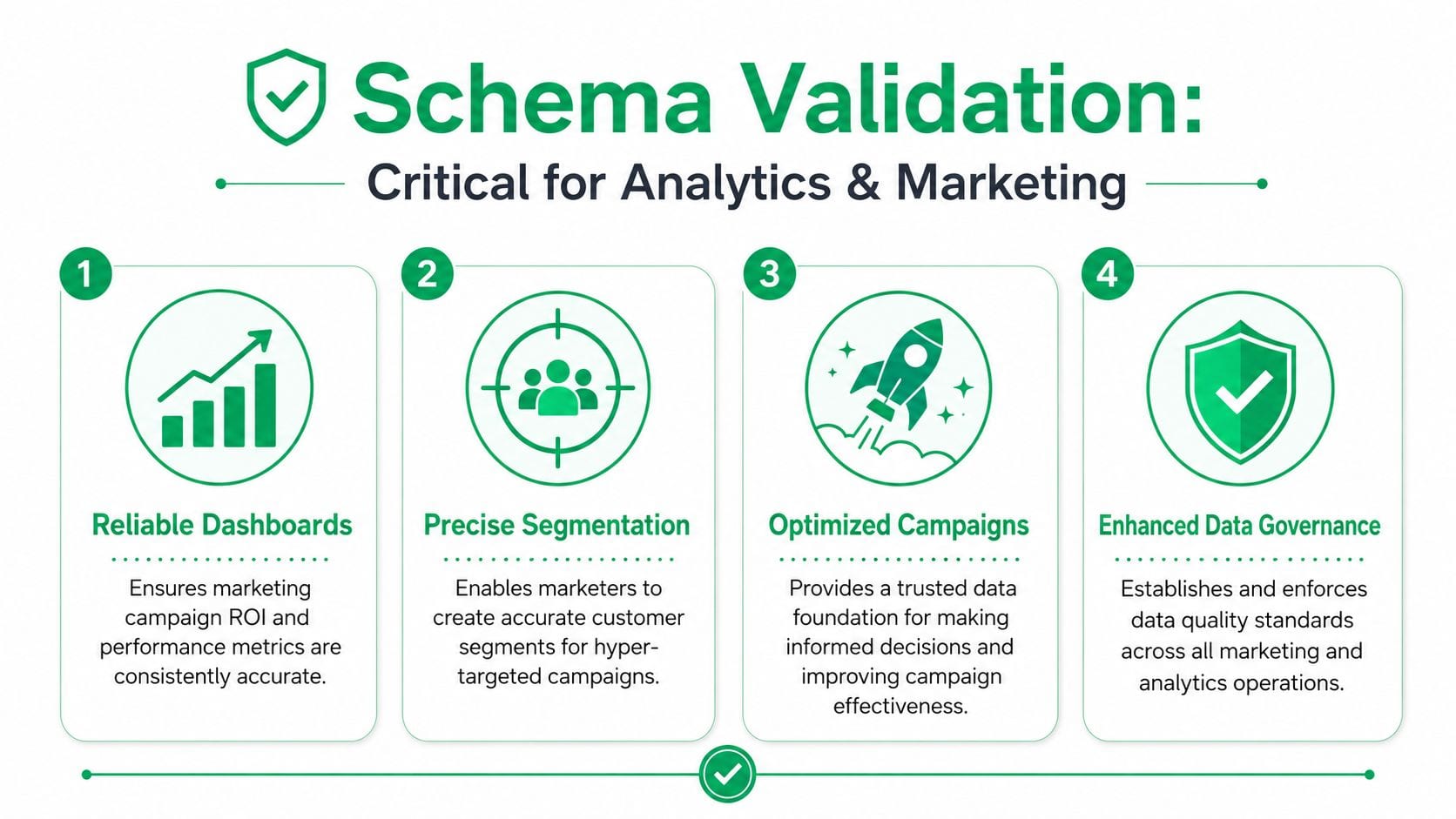 Schema Validation:

Critical for Analytics & Marketing

1

Reliable Dashboards

Ensures marketing campaign ROI and performance metrics are consistently accurate.

2

Precise Segmentation

Enables marketers to create accurate customer segments for hyper-targeted campaigns.

3

Optimized Campaigns

Provides a trusted data foundation for making informed decisions and improving campaign effectiveness.

4

Enhanced Data Governance

Establishes and enforces data quality standards across all marketing and analytics operations.